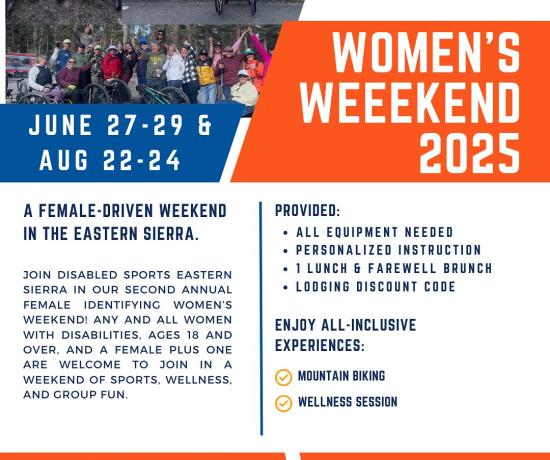 WOMEN'S WEEEKEND 2025

JUNE 27-29 & AUG 22-24

A FEMALE-DRIVEN WEEKEND IN THE EASTERN SIERRA.

JOIN DISABLED SPORTS EASTERN SIERRA IN OUR SECOND ANNUAL FEMALE IDENTIFYING WOMEN'S WEEKEND! ANY AND ALL WOMEN WITH DISABILITIES, AGES 18 AND OVER, AND A FEMALE PLUS ONE ARE WELCOME TO JOIN IN A WEEKEND OF SPORTS, WELLNESS, AND GROUP FUN.

PROVIDED:
• ALL EQUIPMENT NEEDED
• PERSONALIZED INSTRUCTION
• 1 LUNCH & FAREWELL BRUNCH
• LODGING DISCOUNT CODE

ENJOY ALL-INCLUSIVE EXPERIENCES:

MOUNTAIN BIKING

WELLNESS SESSION